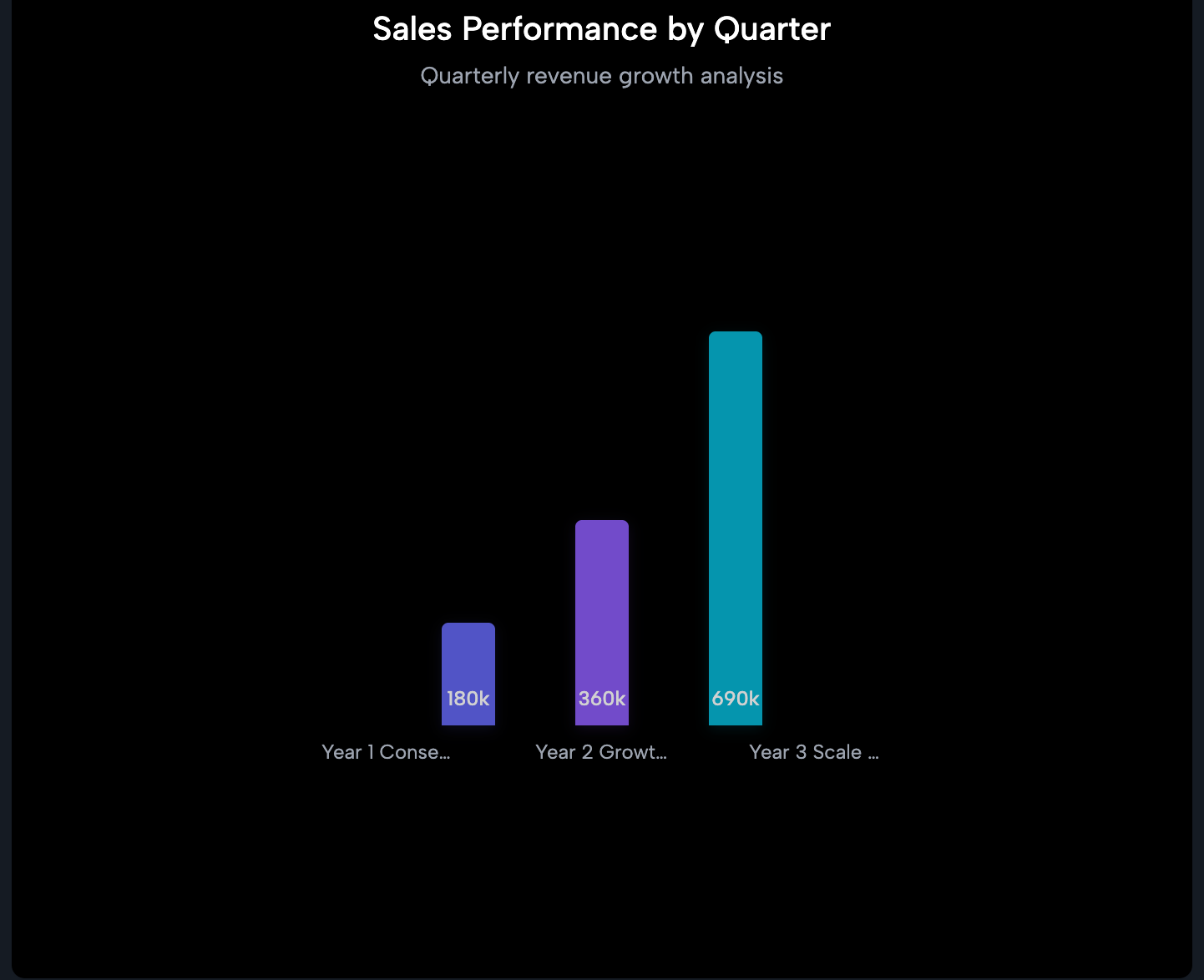 Sales Performance by Quarter

Quarterly revenue growth analysis

180k

360k

690k

Year 1 Conse...

Year 2 Growt...

Year 3 Scale ...